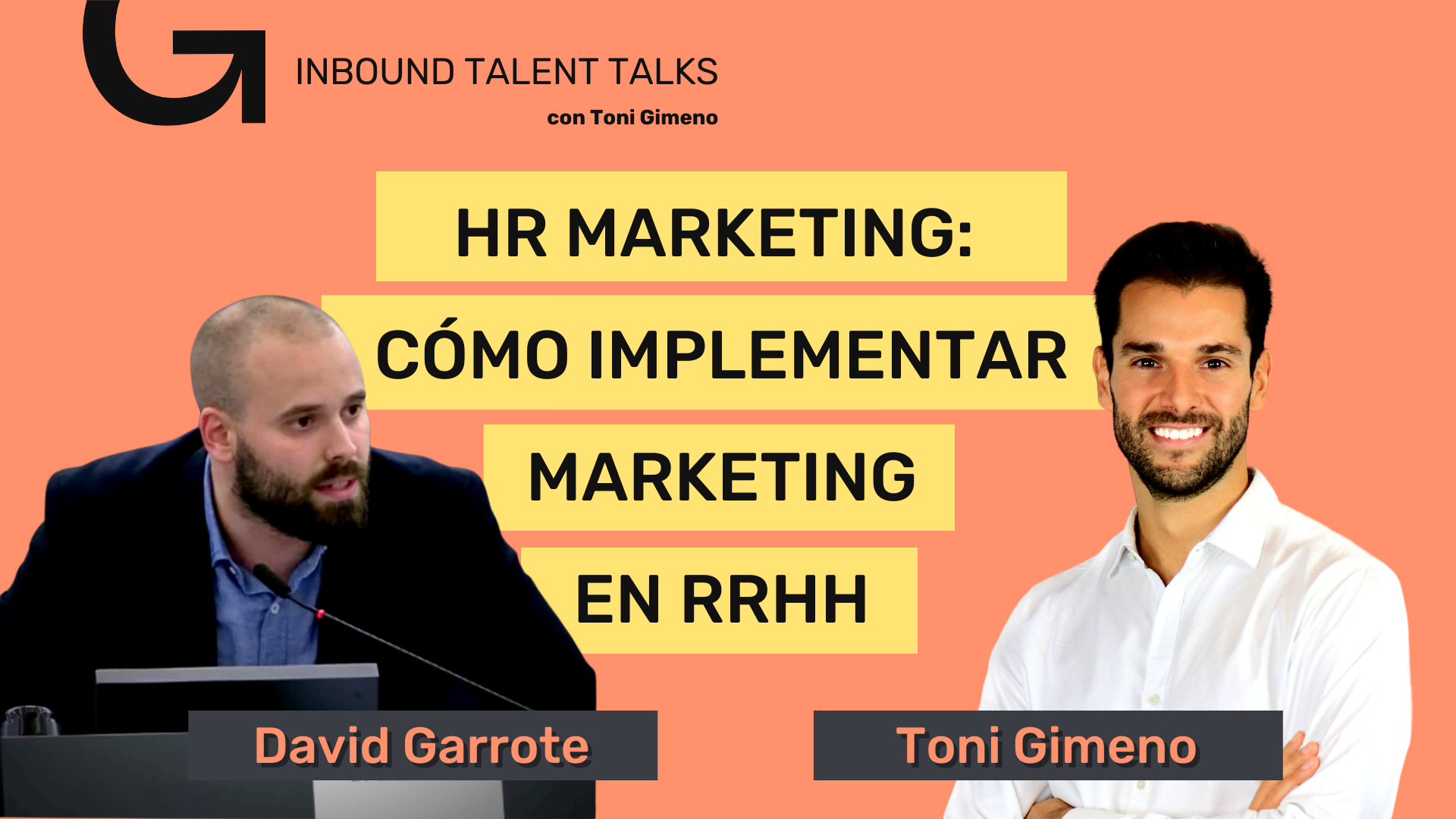 INBOUND TALENT TALKS
con Toni Gimeno

HR MARKETING:
CÓMO IMPLEMENTAR
MARKETING
EN RRHH

David Garrote

Toni Gimeno